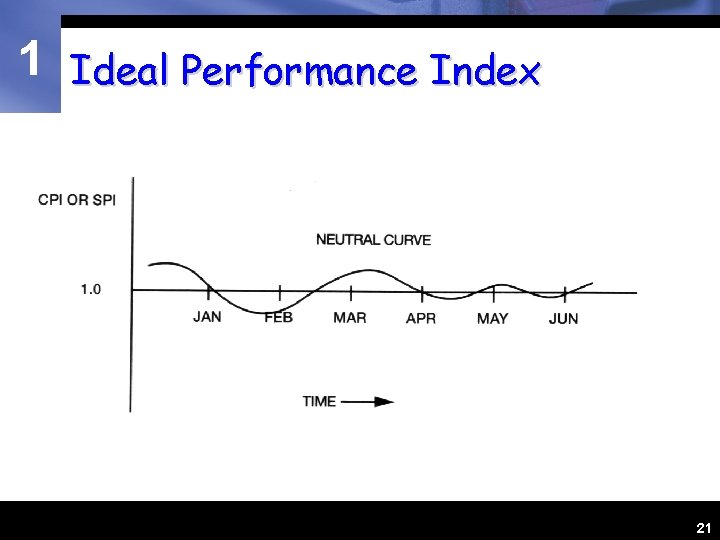 1

Ideal Performance Index

CPI OR SPI

NEUTRAL CURVE

1.0

JAN FEB MAR APR MAY JUN

TIME

21